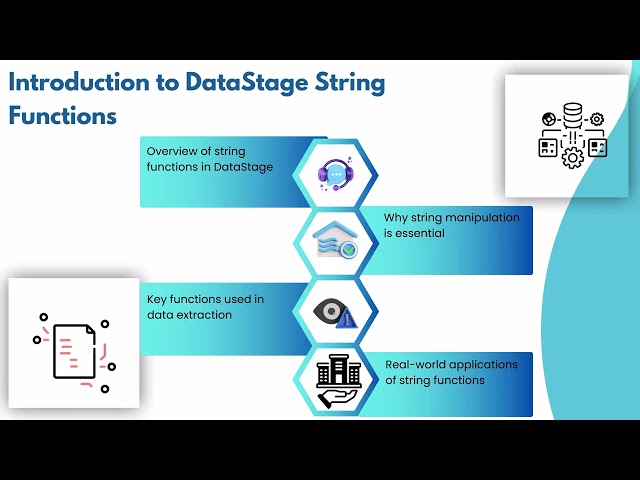 Introduction to DataStage String Functions

Overview of string functions in DataStage

Why string manipulation is essential

Key functions used in data extraction

Real-world applications of string functions